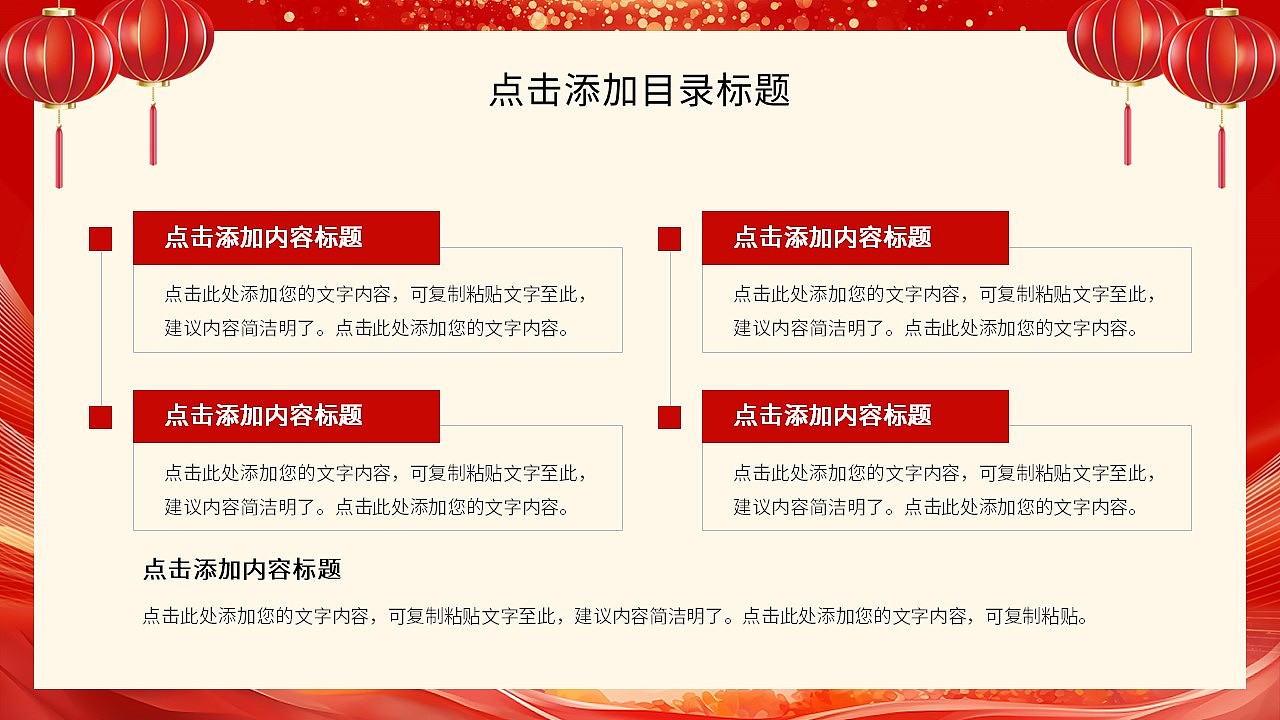 点击添加目录标题

点击添加内容标题

点击此处添加您的文字内容，可复制粘贴文字至此，建议内容简洁明了。点击此处添加您的文字内容。

点击添加内容标题

点击此处添加您的文字内容，可复制粘贴文字至此，建议内容简洁明了。点击此处添加您的文字内容。

点击添加内容标题

点击此处添加您的文字内容，可复制粘贴文字至此，建议内容简洁明了。点击此处添加您的文字内容。

点击添加内容标题

点击此处添加您的文字内容，可复制粘贴文字至此，建议内容简洁明了。点击此处添加您的文字内容。

点击添加内容标题

点击此处添加您的文字内容，可复制粘贴文字至此，建议内容简洁明了。点击此处添加您的文字内容，可复制粘贴。